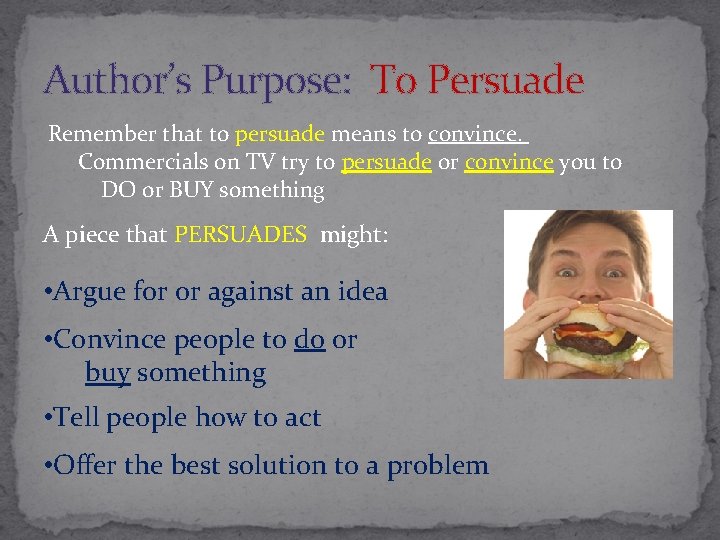 Author's Purpose: To Persuade

Remember that to persuade means to convince. Commercials on TV try to persuade or convince you to DO or BUY something

A piece that PERSUADES might:

•Argue for or against an idea

•Convince people to do or buy something

•Tell people how to act

•Offer the best solution to a problem